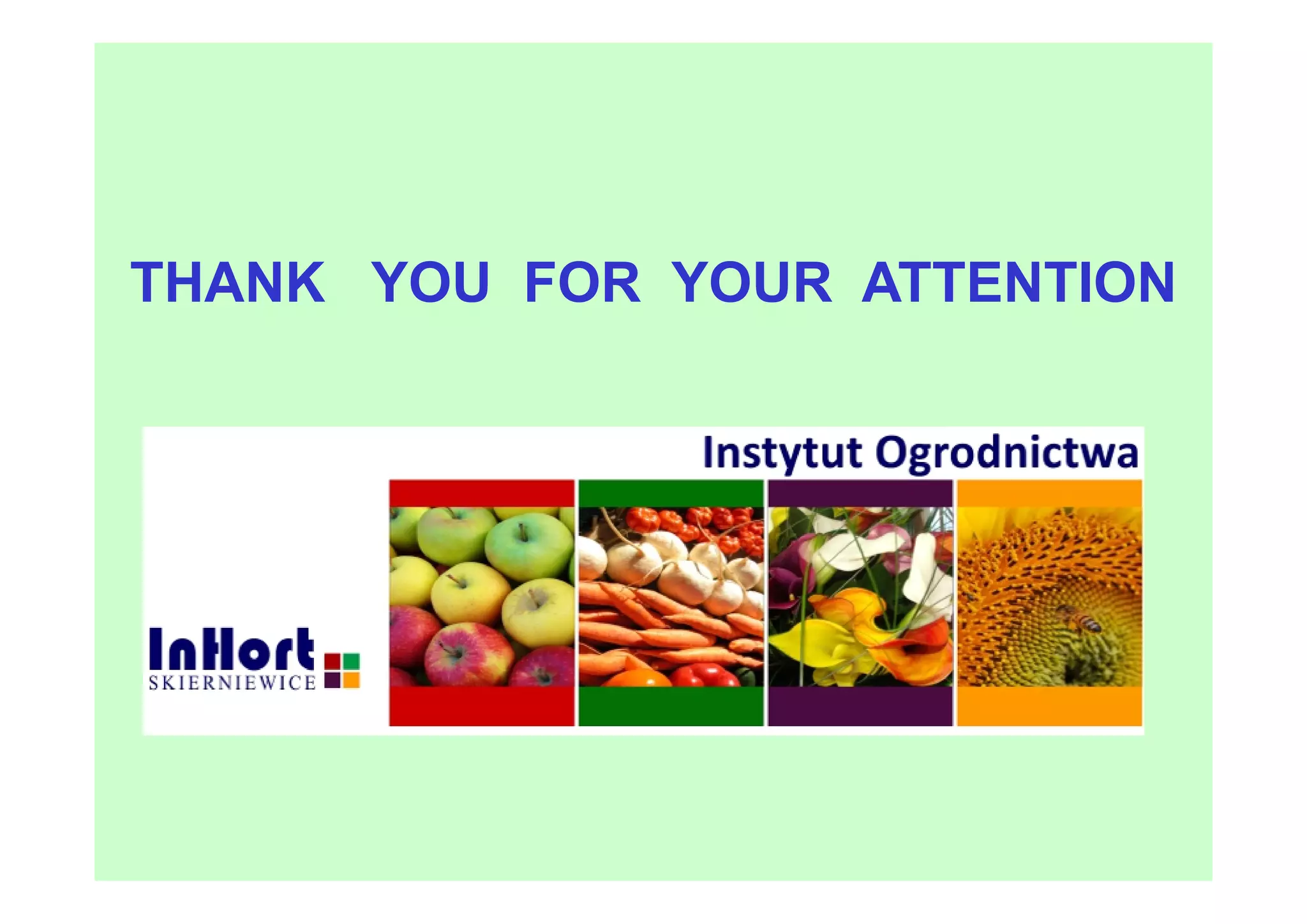 THANK YOU FOR YOUR ATTENTION

Instytut Ogrodnictwa

InHort
SKIERNIEWICE